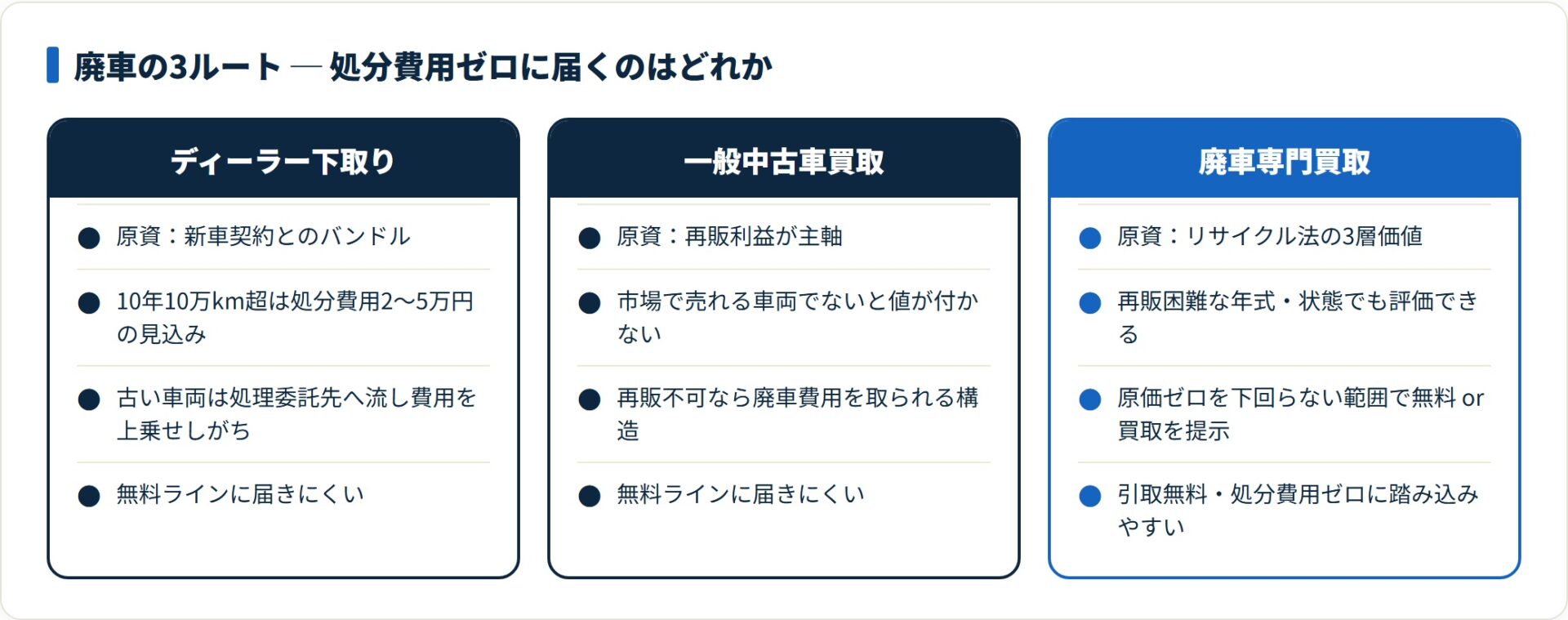 廃車の3ルート — 処分費用ゼロに届くのはどれか

ディーラー下取り

● 原資：新車契約とのバンドル

● 10年10万km超は処分費用2〜5万円の見込み

● 古い車両は処理委託先へ流し費用を上乗せしがち

● 無料ラインに届きにくい

一般中古車買取

● 原資：再販利益が主軸

● 市場で売れる車両でないと値が付かない

● 再販不可なら廃車費用を取られる構造

● 無料ラインに届きにくい

廃車専門買取

● 原資：リサイクル法の3層価値

● 再販困難な年式・状態でも評価できる

● 原価ゼロを下回らない範囲で無料 or 買取を提示

● 引取無料・処分費用ゼロに踏み込みやすい